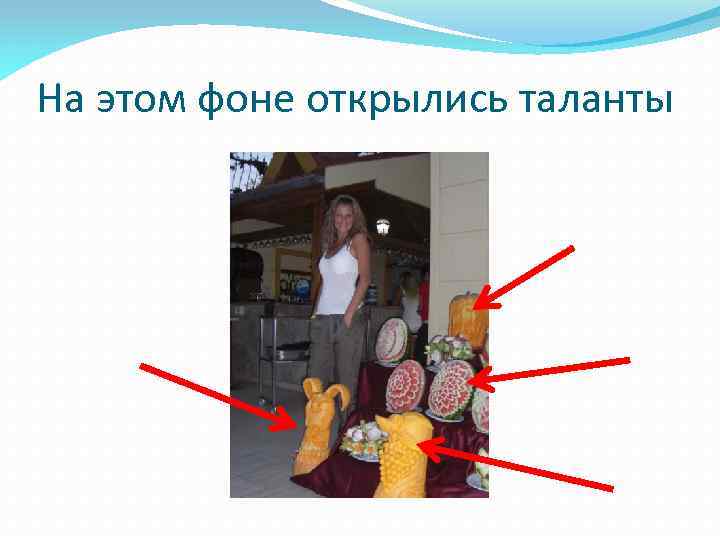 На этом фоне открылись таланты